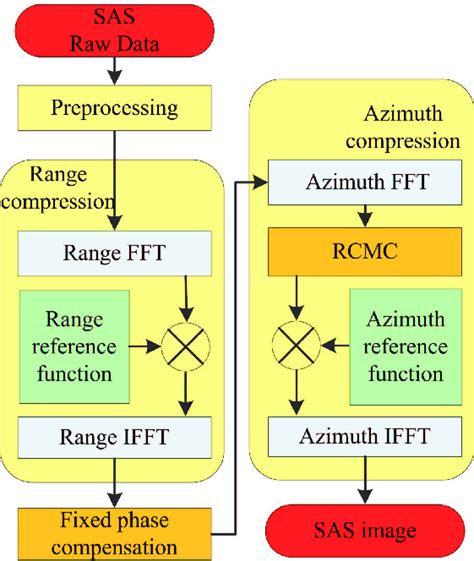 SAS
Raw Data

Preprocessing

Range
compression

Range FFT

Range
reference
function

Range IFFT

Fixed phase
compensation

Azimuth
compression

Azimuth FFT

RCMC

Azimuth
reference
function

Azimuth IFFT

SAS image